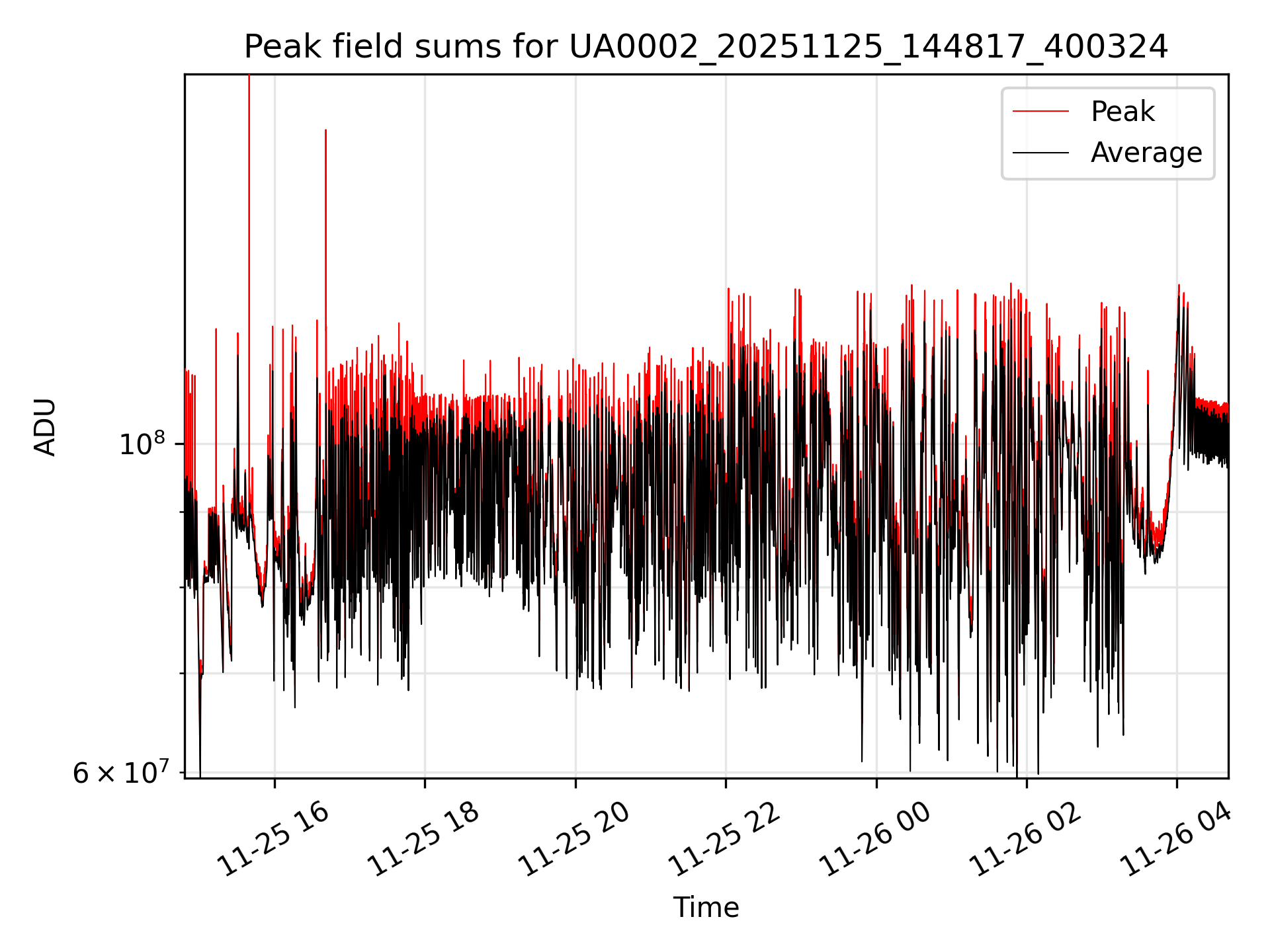 Peak field sums for UA0002_20251125_144817_400324

Peak
Average

ADU

$10^8$

$6 \times 10^7$

11-25 16
11-25 18
11-25 20
11-25 22
11-26 00
11-26 02
11-26 04

Time